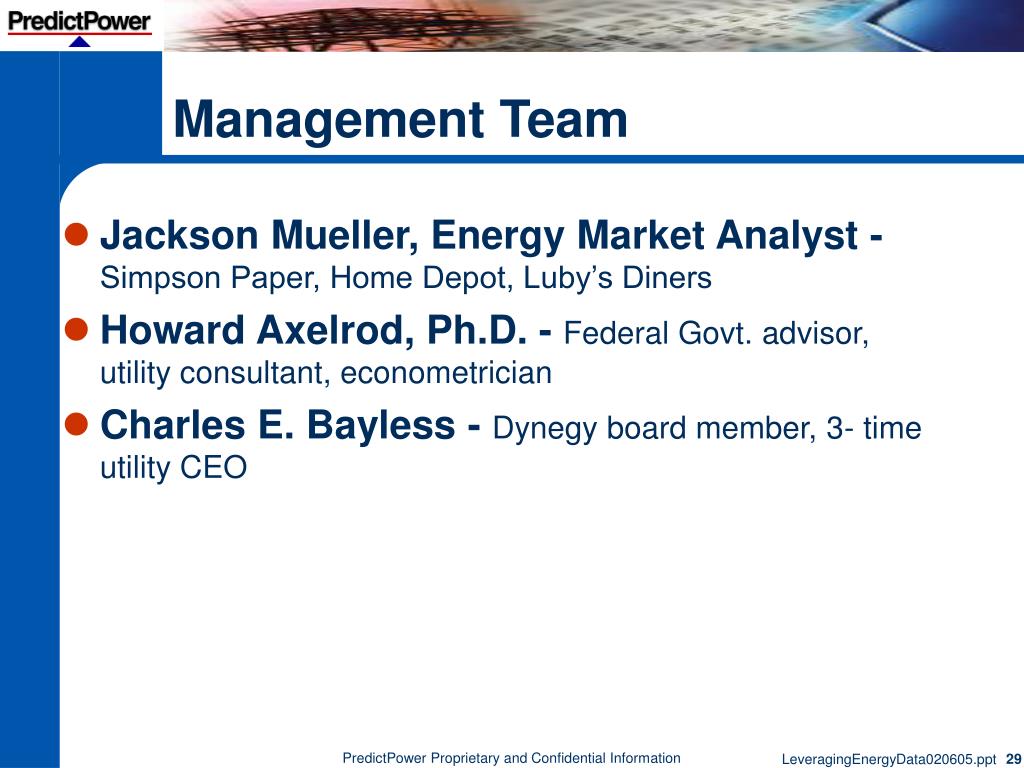 PredictPower

Management Team

Jackson Mueller, Energy Market Analyst - Simpson Paper, Home Depot, Luby's Diners

Howard Axelrod, Ph.D. - Federal Govt. advisor, utility consultant, econometrician

Charles E. Bayless - Dynegy board member, 3- time utility CEO

PredictPower Proprietary and Confidential Information

LeveragingEnergyData020605.ppt 29